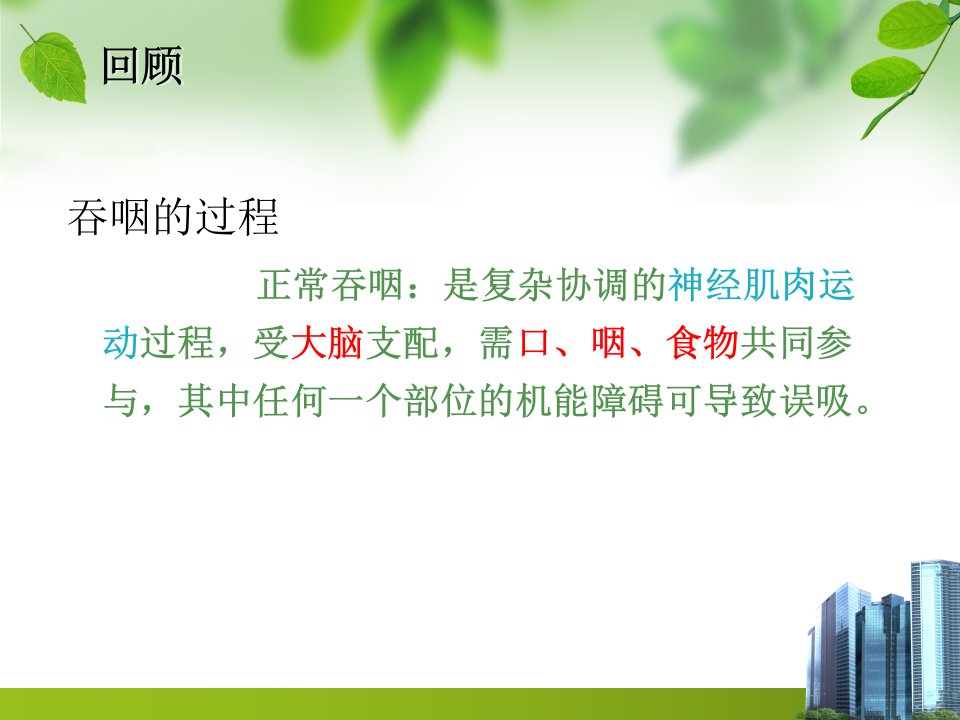 回顾

吞咽的过程

正常吞咽：是复杂协调的神经肌肉运动过程，受大脑支配，需口、咽、食物共同参与，其中任何一个部位的机能障碍可导致误吸。